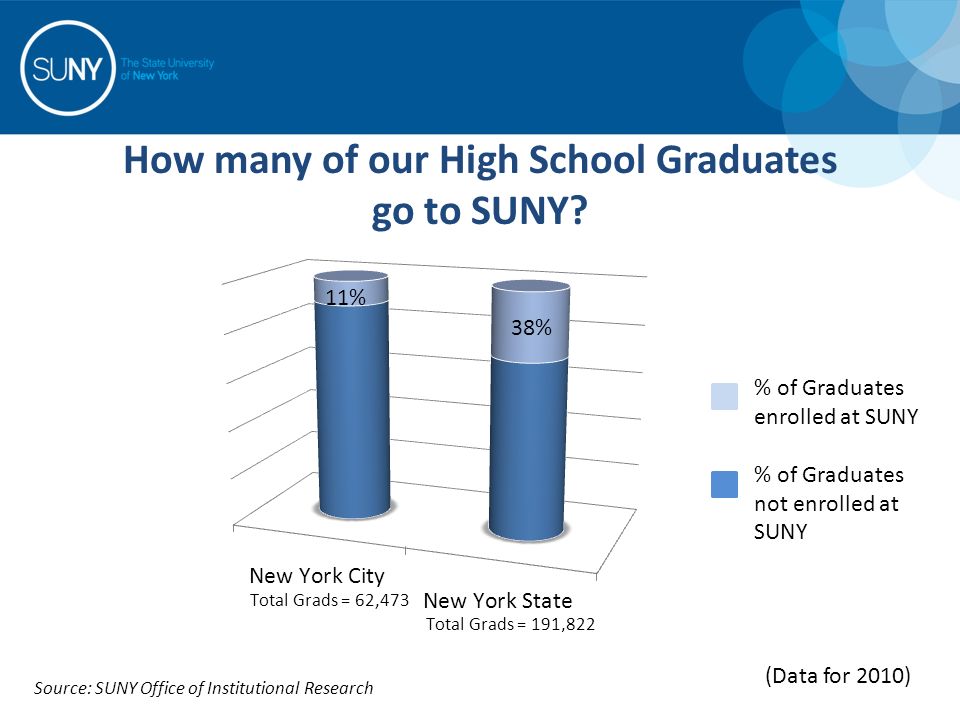 SUNY The State University of New York

How many of our High School Graduates go to SUNY?

11%

38%

% of Graduates enrolled at SUNY

% of Graduates not enrolled at SUNY

New York City
Total Grads = 62,473

New York State
Total Grads = 191,822

(Data for 2010)

Source: SUNY Office of Institutional Research